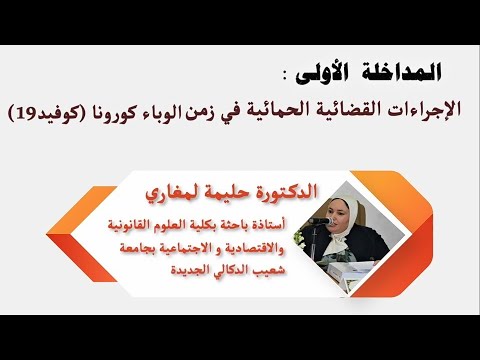 المداخلة الأولى :

الإجراءات القضائية الحمائية في زمن الوباء كورونا (كوفيد19)

الدكتورة حليمة لمغاري

أستاذة باحثة بكلية العلوم القانونية والاقتصادية و الاجتماعية بجامعة شعيب الدكالي الجديدة